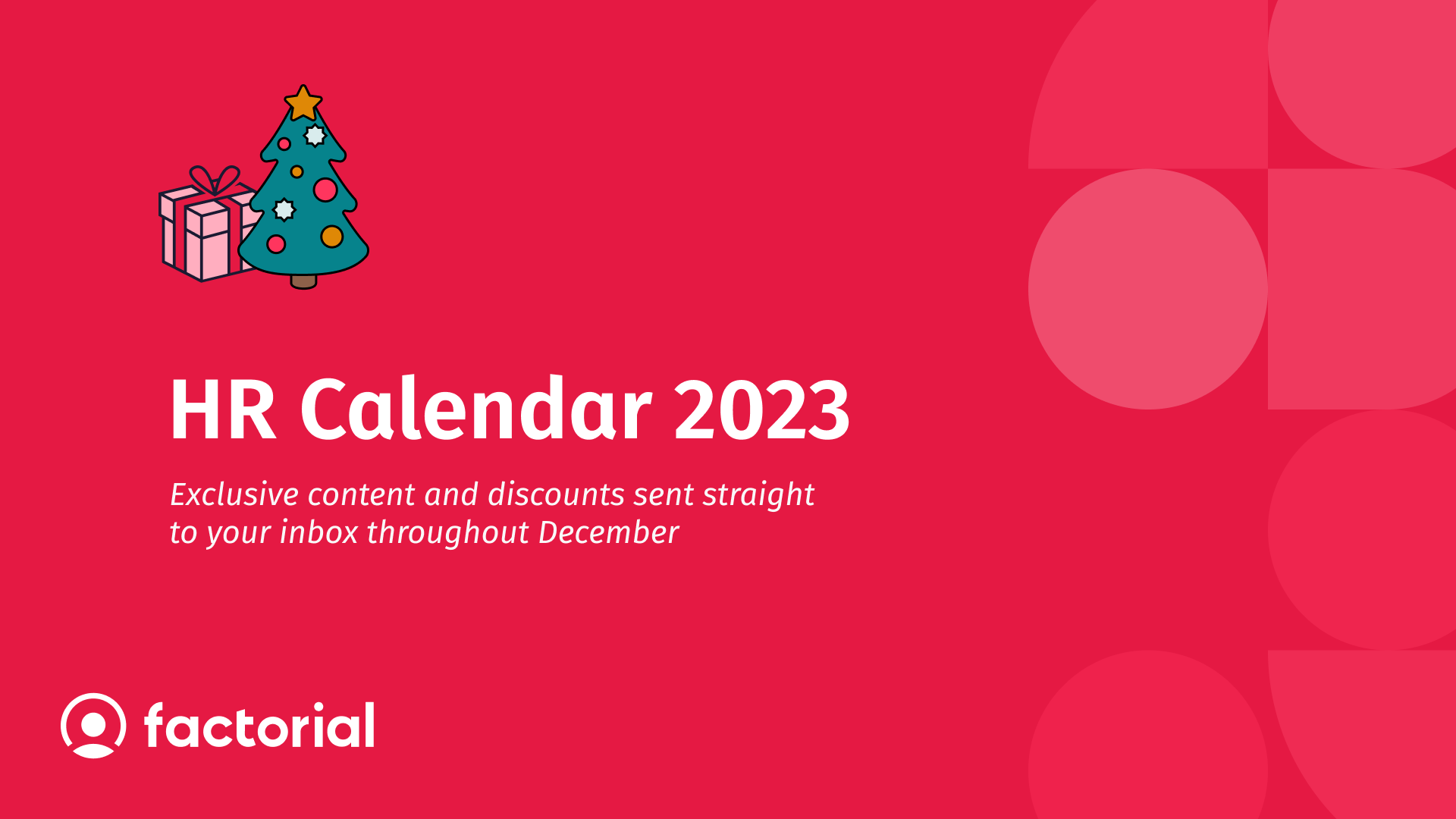 HR Calendar 2023

Exclusive content and discounts sent straight to your inbox throughout December

factorial